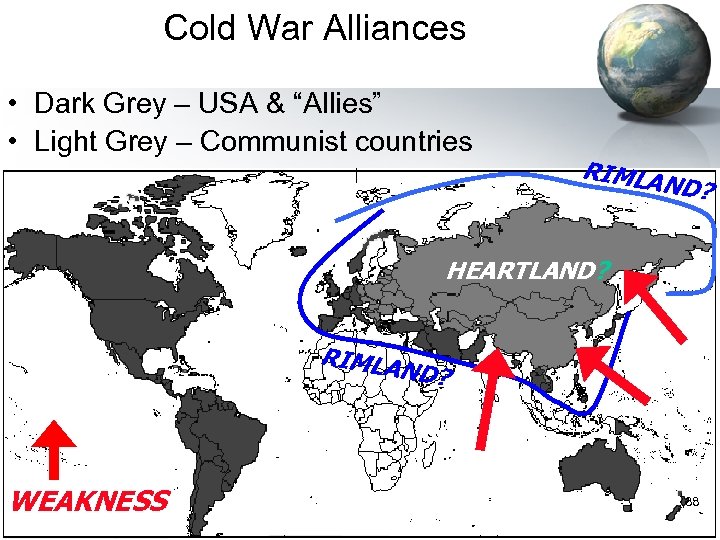 Cold War Alliances

• Dark Grey – USA & “Allies”
• Light Grey – Communist countries

RIMLAND?

HEARTLAND?

RIMLAND?

WEAKNESS

38